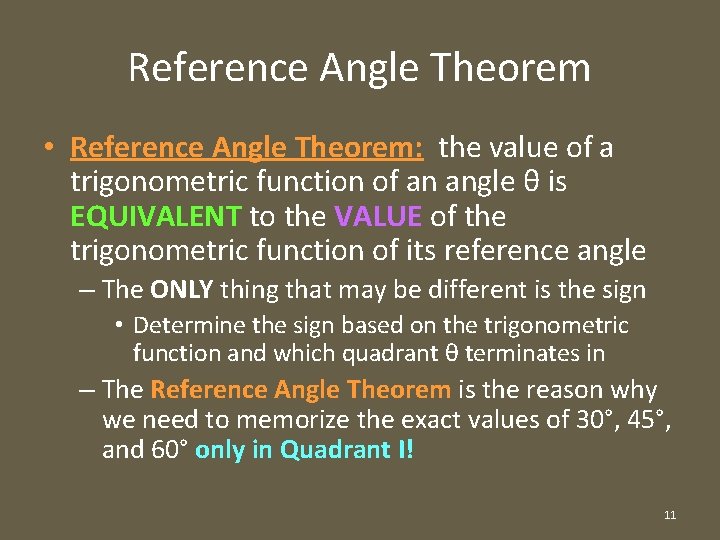 Reference Angle Theorem

• Reference Angle Theorem: the value of a trigonometric function of an angle θ is EQUIVALENT to the VALUE of the trigonometric function of its reference angle

– The ONLY thing that may be different is the sign

• Determine the sign based on the trigonometric function and which quadrant θ terminates in

– The Reference Angle Theorem is the reason why we need to memorize the exact values of 30°, 45°, and 60° only in Quadrant I!

11